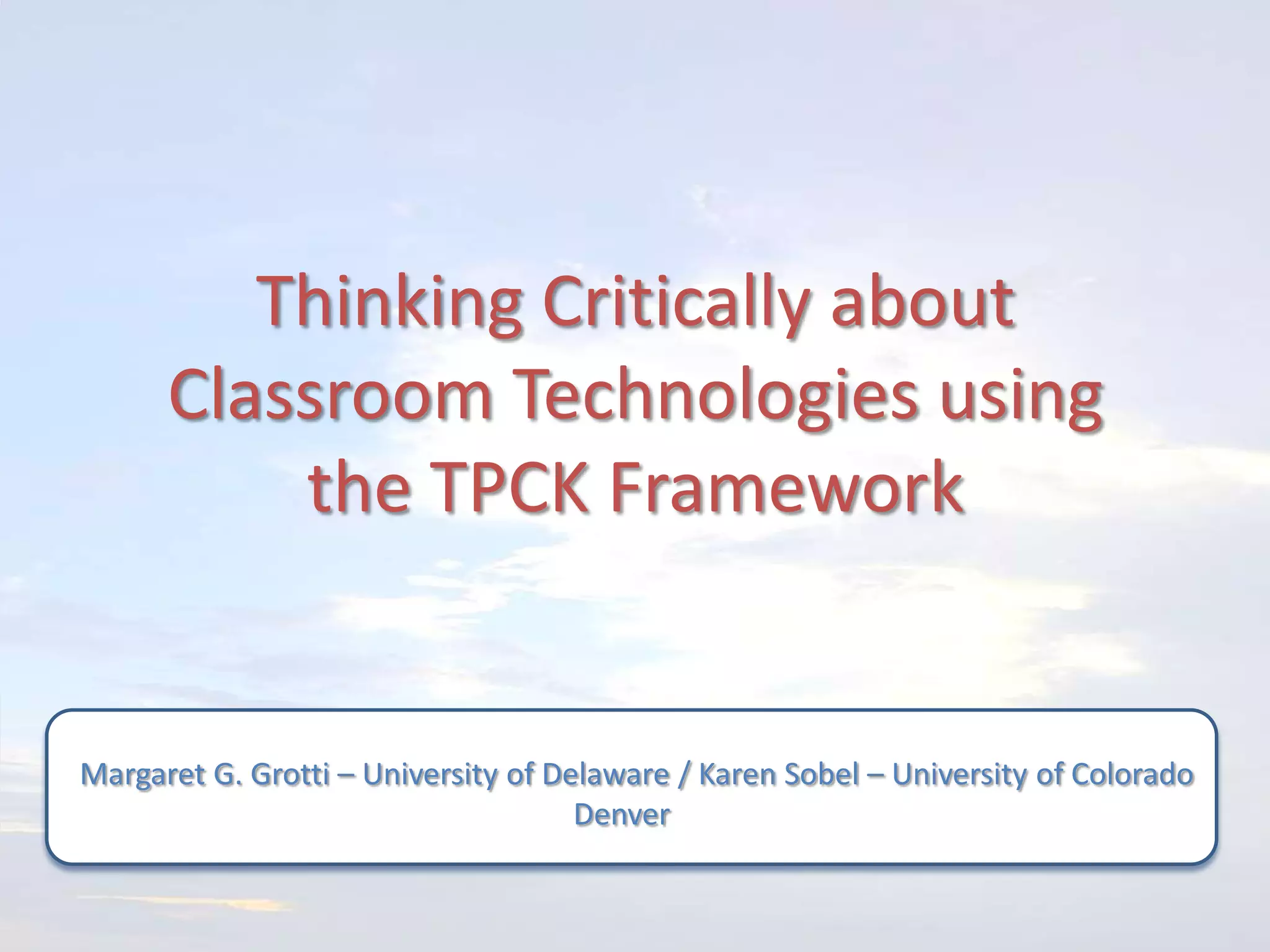 Thinking Critically about Classroom Technologies using the TPCK Framework

Margaret G. Grotti – University of Delaware / Karen Sobel – University of Colorado Denver